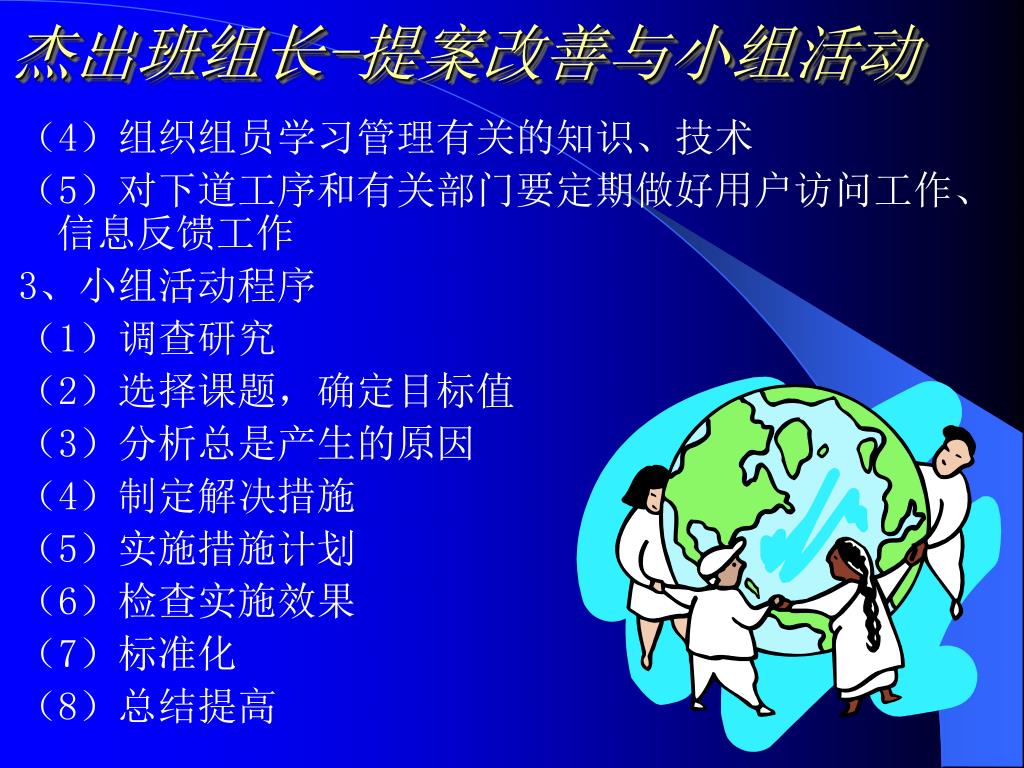 杰出班组长-提案改善与小组活动

（4）组织组员学习管理有关的知识、技术

（5）对下道工序和有关部门要定期做好用户访问工作、信息反馈工作

3、小组活动程序

（1）调查研究

（2）选择课题，确定目标值

（3）分析总是产生的原因

（4）制定解决措施

（5）实施措施计划

（6）检查实施效果

（7）标准化

（8）总结提高